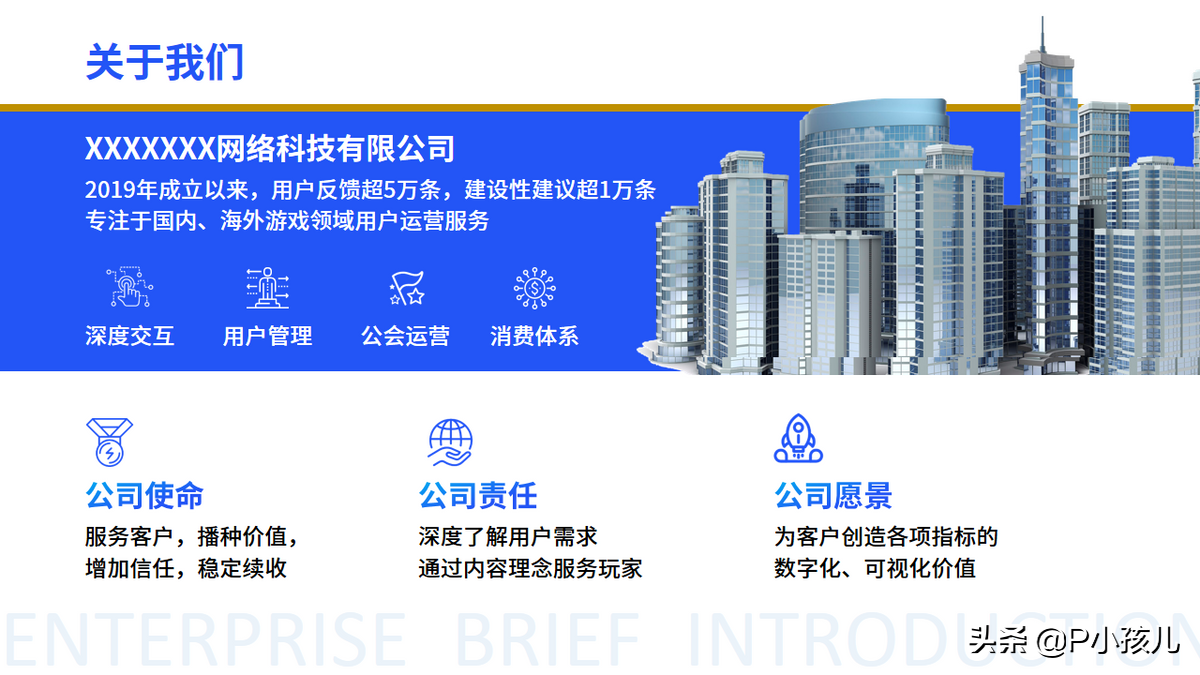 关于我们

XXXXXXX网络科技有限公司

2019年成立以来，用户反馈超5万条，建设性建议超1万条
专注于国内、海外游戏领域用户运营服务

深度交互

用户管理

公会运营

消费体系

公司使命

服务客户，播种价值，
增加信任，稳定续收

公司责任

深度了解用户需求
通过内容理念服务玩家

公司愿景

为客户创造各项指标的
数字化、可视化价值

ENTERPRISE BRIEF INTRODUCTION

头条 @P小孩儿